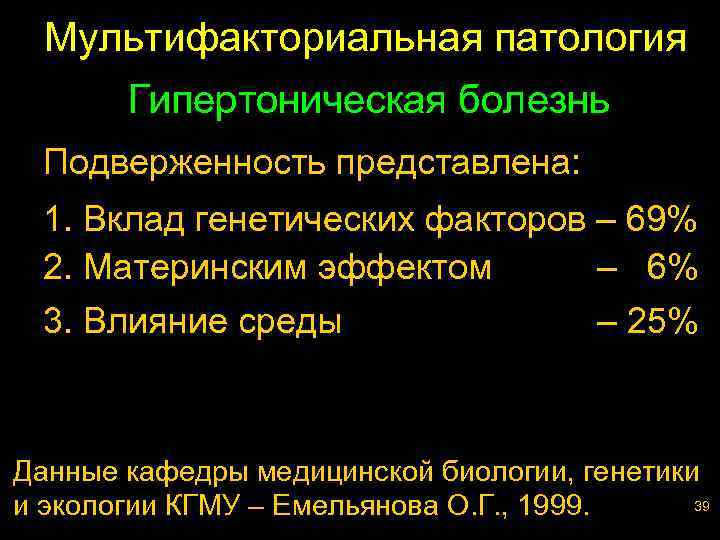 Мультифакториальная патология

Гипертоническая болезнь

Подверженность представлена:

1. Вклад генетических факторов – 69%
2. Материнским эффектом – 6%
3. Влияние среды – 25%

Данные кафедры медицинской биологии, генетики и экологии КГМУ – Емельянова О.Г., 1999.

39